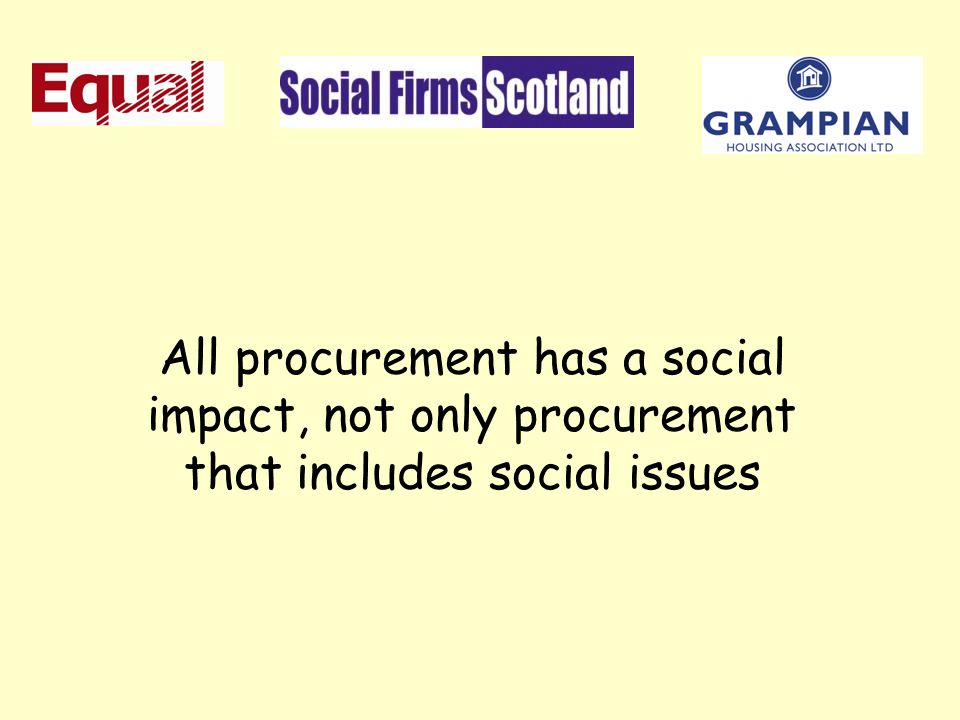 Equal

Social Firms Scotland

GRAMPIAN
HOUSING ASSOCIATION LTD

All procurement has a social impact, not only procurement that includes social issues